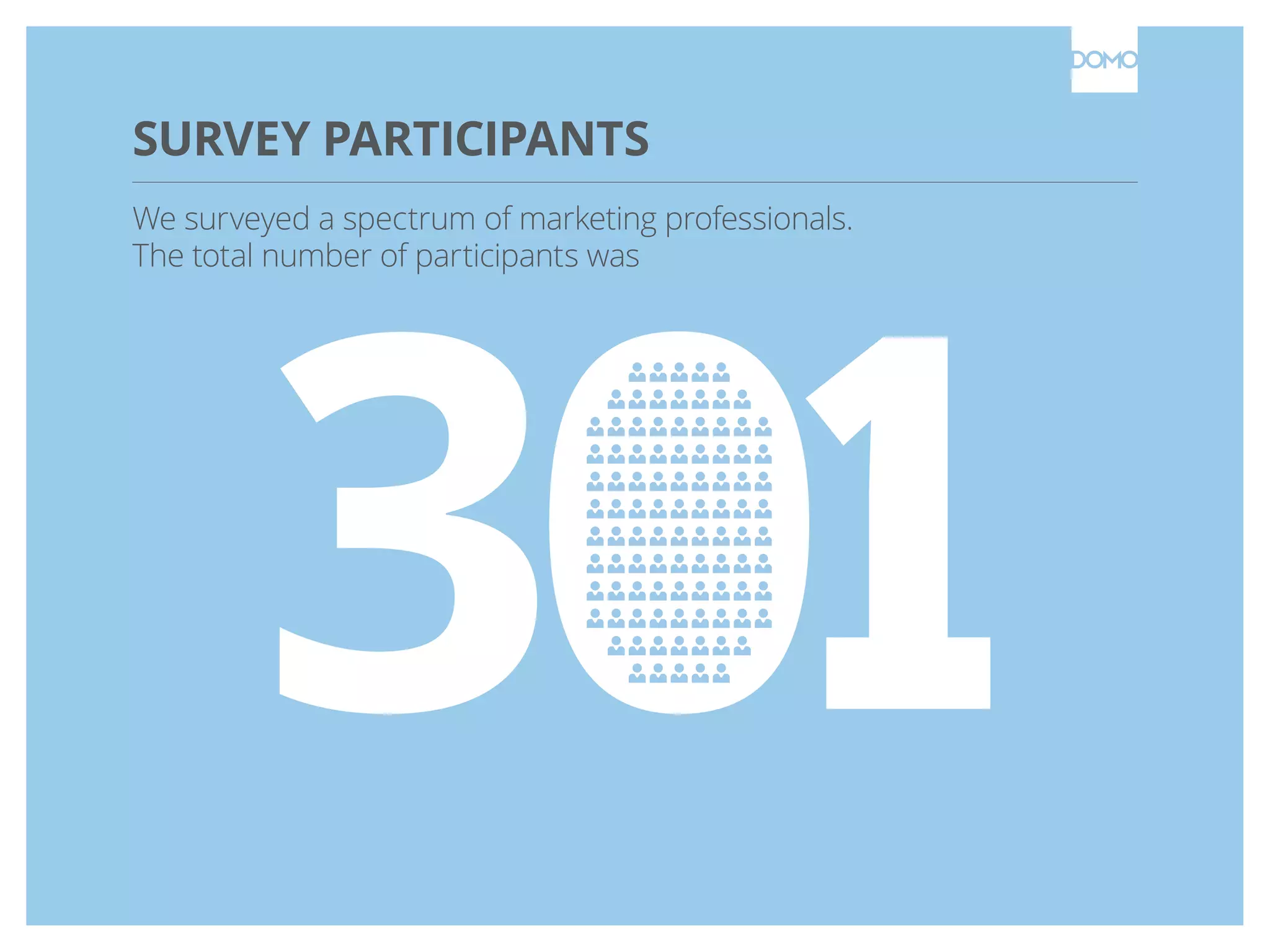 DOMO

SURVEY PARTICIPANTS

We surveyed a spectrum of marketing professionals. The total number of participants was

301